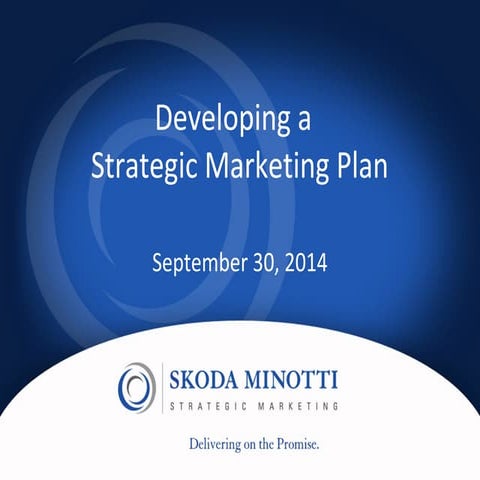 Developing a Strategic Marketing Plan

September 30, 2014

SKODA MINOTTI

STRATEGIC MARKETING

Delivering on the Promise.